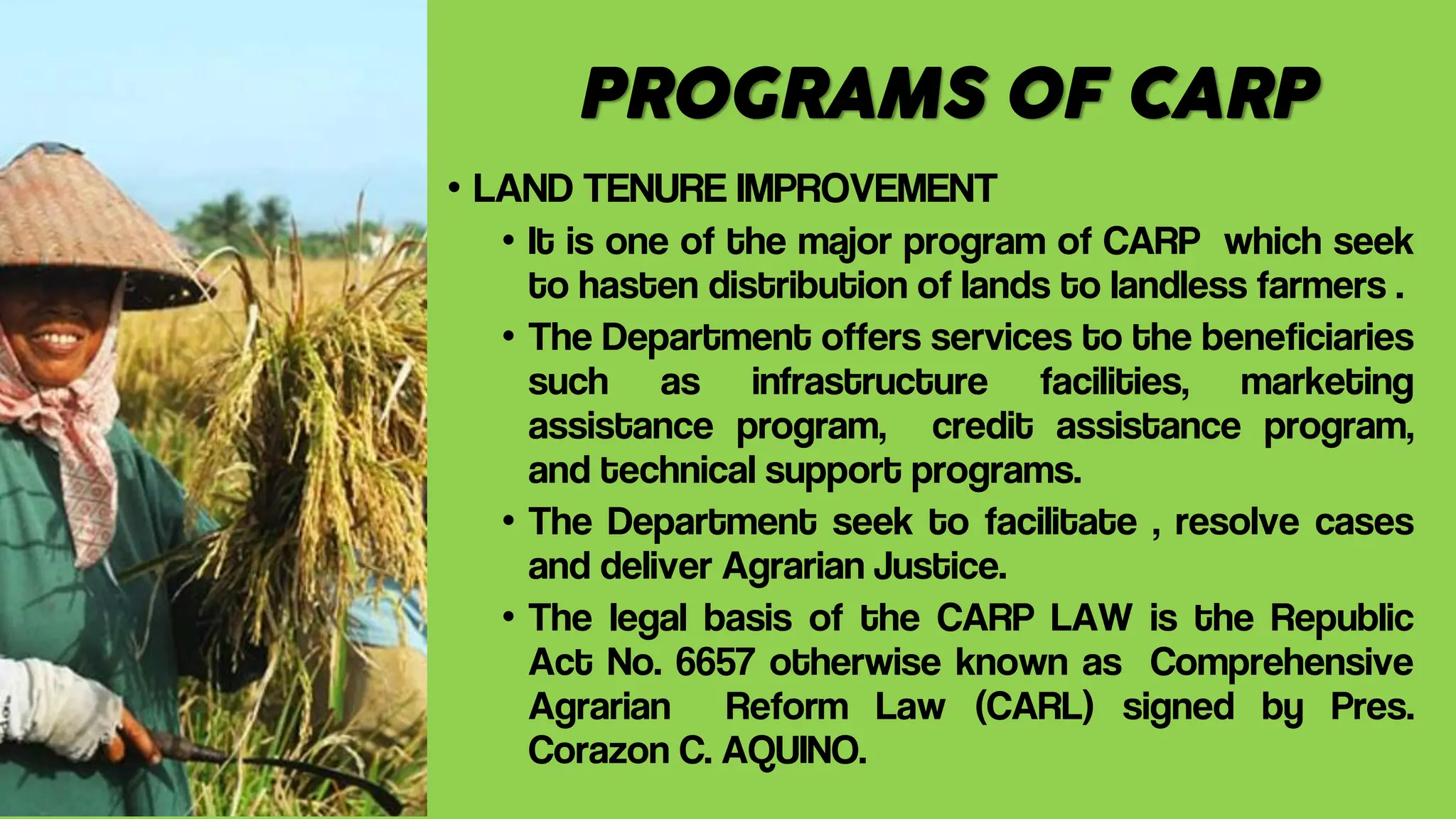 PROGRAMS OF CARP

• LAND TENURE IMPROVEMENT

• It is one of the major program of CARP which seek to hasten distribution of lands to landless farmers .

• The Department offers services to the beneficiaries such as infrastructure facilities, marketing assistance program, credit assistance program, and technical support programs.

• The Department seek to facilitate , resolve cases and deliver Agrarian Justice.

• The legal basis of the CARP LAW is the Republic Act No. 6657 otherwise known as Comprehensive Agrarian Reform Law (CARL) signed by Pres. Corazon C. AQUINO.